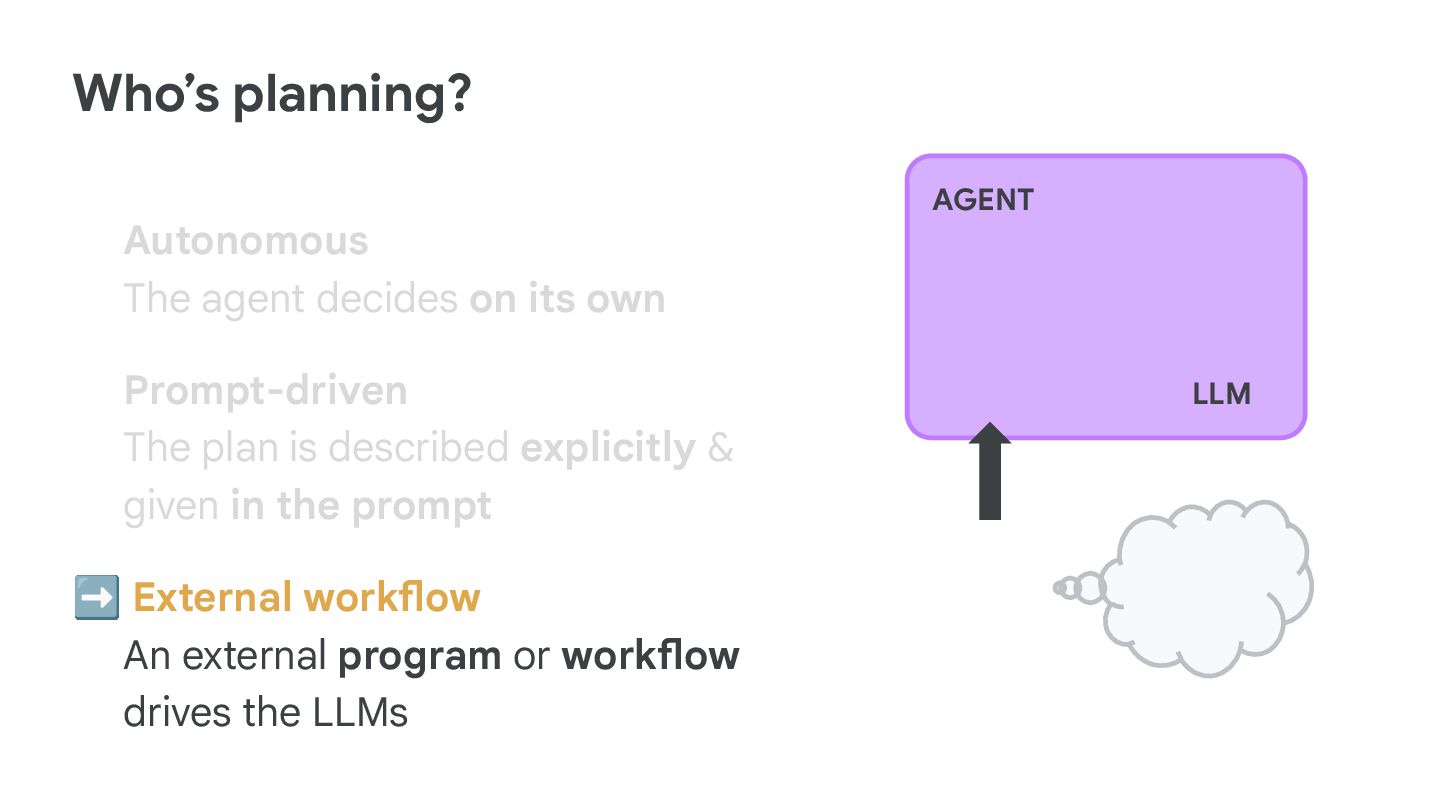 Who’s planning?

Autonomous
The agent decides on its own

Prompt-driven
The plan is described explicitly & given in the prompt

➡️ External workflow
An external program or workflow drives the LLMs

AGENT

LLM